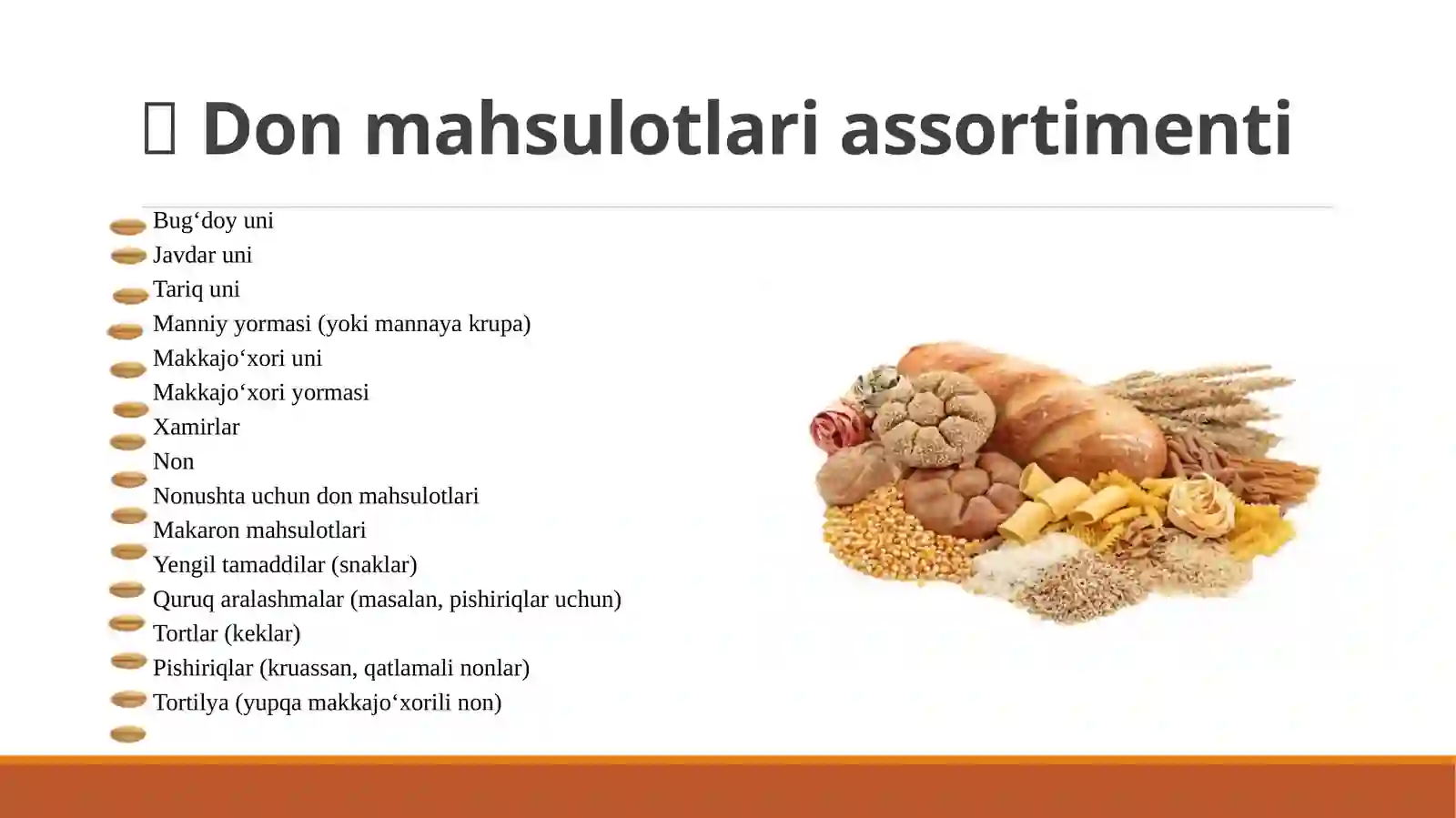 Don mahsulotlari assortimenti

Bug‘doy uni
Javdar uni
Tariq uni
Manniy yormasi (yoki mannaya krupa)
Makkajo‘xori uni
Makkajo‘xori yormasi
Xamirlar
Non
Nonushta uchun don mahsulotlari
Makaron mahsulotlari
Yengil tamaddilar (snaklar)
Quruq aralashmalar (masalan, pishiriqlar uchun)
Tortlar (keklar)
Pishiriqlar (kruassan, qatlamali nonlar)
Tortilya (yupqa makkajo‘xorili non)